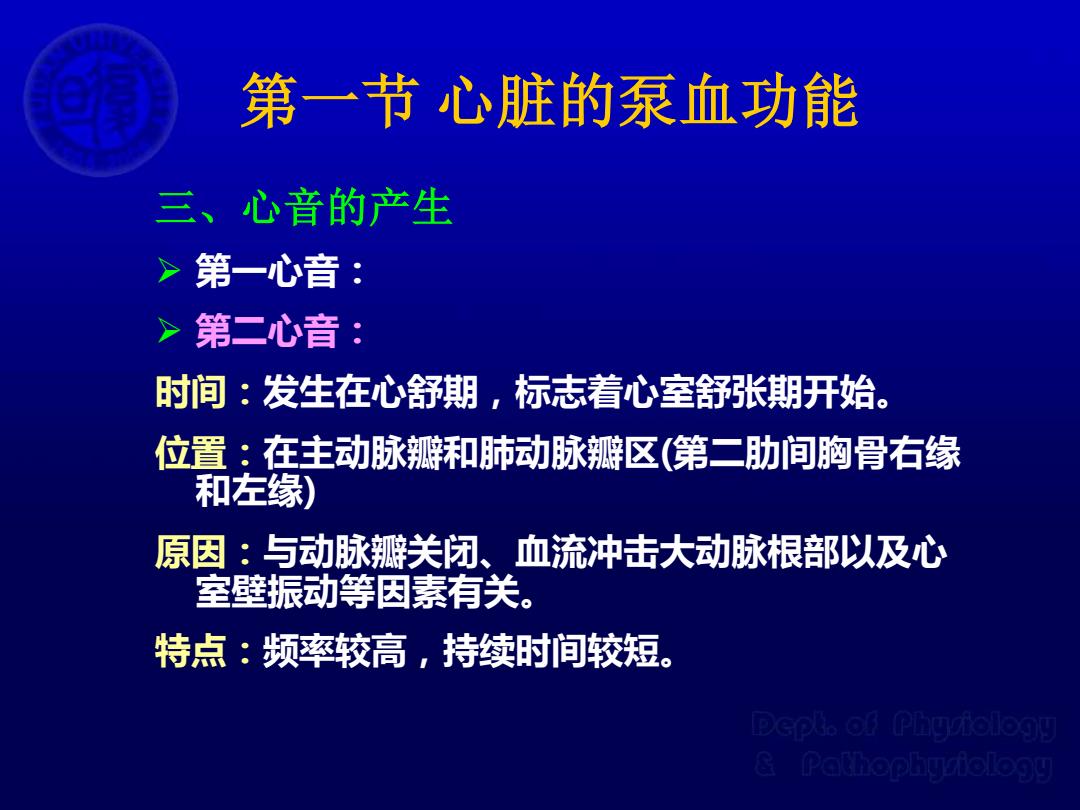 第一节 心脏的泵血功能

三、心音的产生

➢ 第一心音：

➢ 第二心音：

时间：发生在心舒期，标志着心室舒张期开始。

位置：在主动脉瓣和肺动脉瓣区(第二肋间胸骨右缘和左缘)

原因：与动脉瓣关闭、血流冲击大动脉根部以及心室壁振动等因素有关。

特点：频率较高，持续时间较短。

Dept. of Physiology
& Pathophysiology